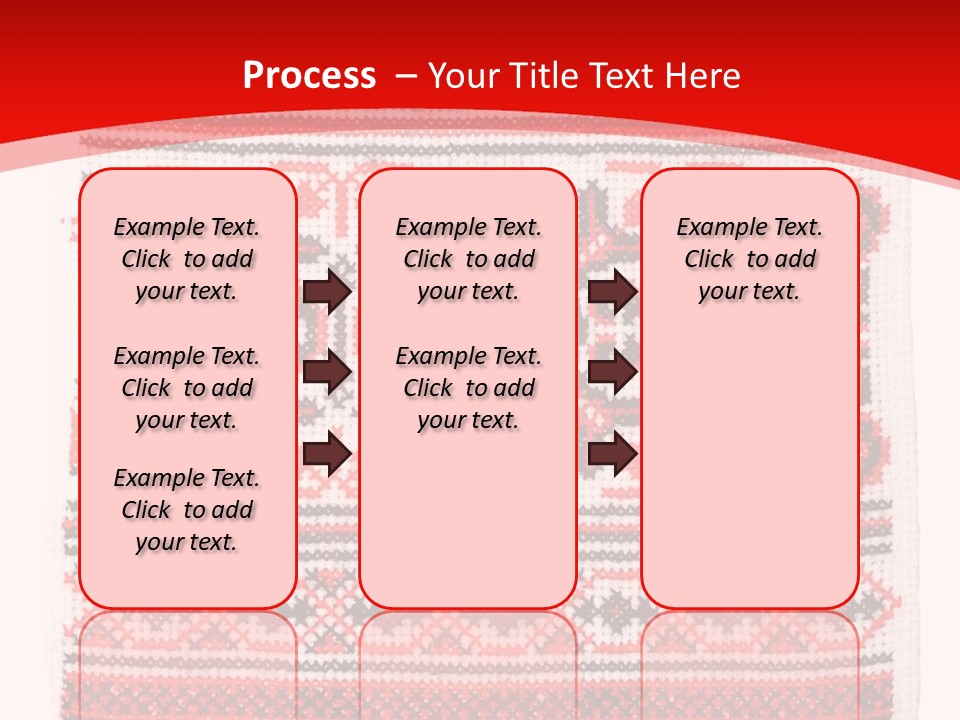 Process – Your Title Text Here

Example Text. Click to add your text.

Example Text. Click to add your text.

Example Text. Click to add your text.

Example Text. Click to add your text.

Example Text. Click to add your text.

Example Text. Click to add your text.